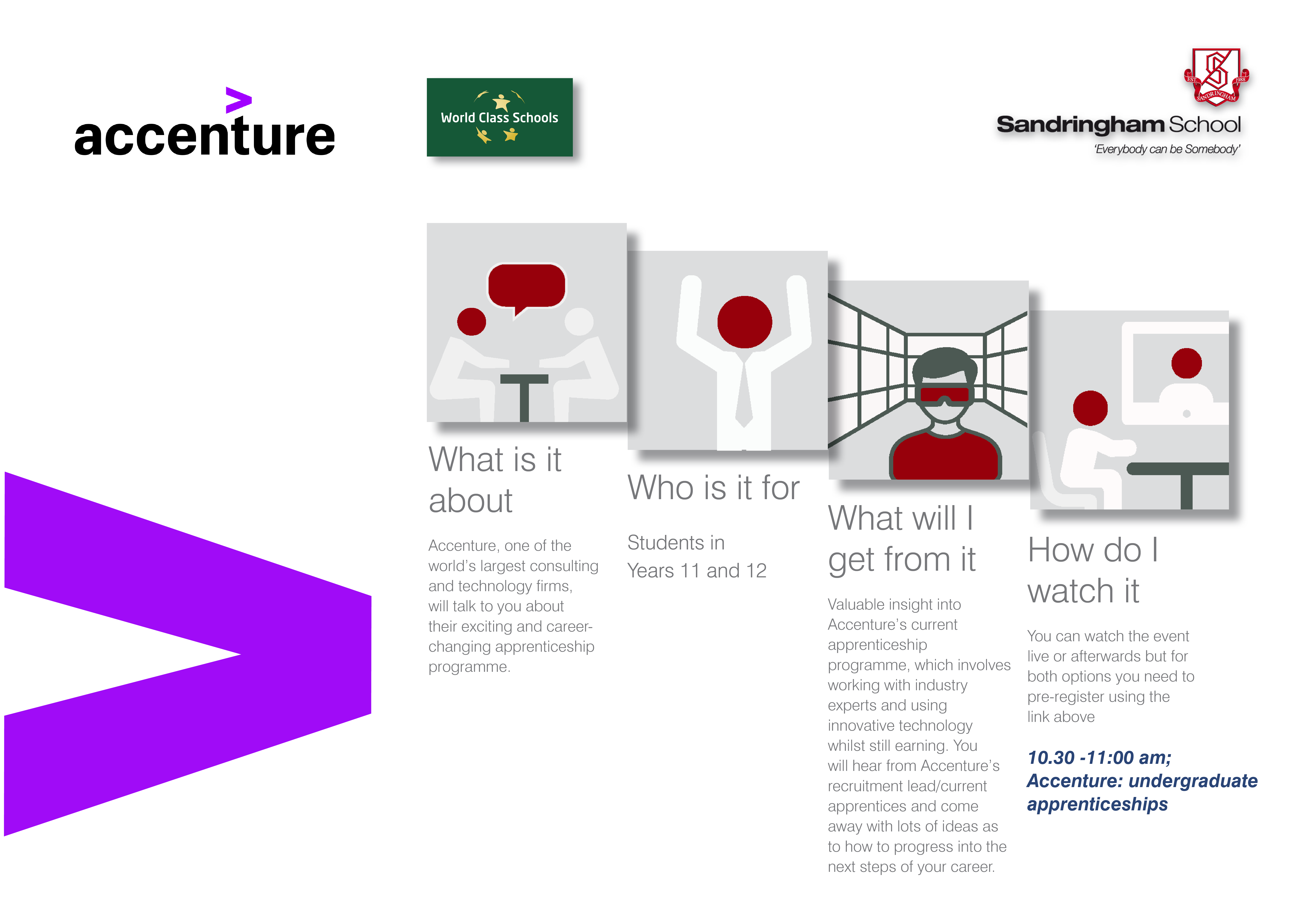 accenture

World Class Schools

EST 1988 SANDRINGHAM

Sandringham School
'Everybody can be Somebody'

What is it about

Accenture, one of the world's largest consulting and technology firms, will talk to you about their exciting and career-changing apprenticeship programme.

Who is it for

Students in Years 11 and 12

What will I get from it

Valuable insight into Accenture's current apprenticeship programme, which involves working with industry experts and using innovative technology whilst still earning. You will hear from Accenture's recruitment lead/current apprentices and come away with lots of ideas as to how to progress into the next steps of your career.

How do I watch it

You can watch the event live or afterwards but for both options you need to pre-register using the link above

10.30 -11:00 am; Accenture: undergraduate apprenticeships